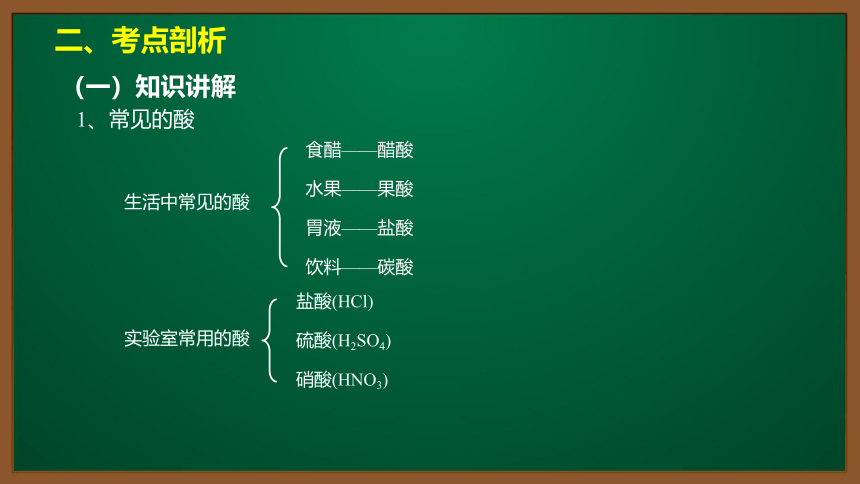 二、考点剖析

（一）知识讲解

1、常见的酸

生活中常见的酸

食醋——醋酸

水果——果酸

胃液——盐酸

饮料——碳酸

实验室常用的酸

盐酸($HCl$)

硫酸($H_2SO_4$)

硝酸($HNO_3$)